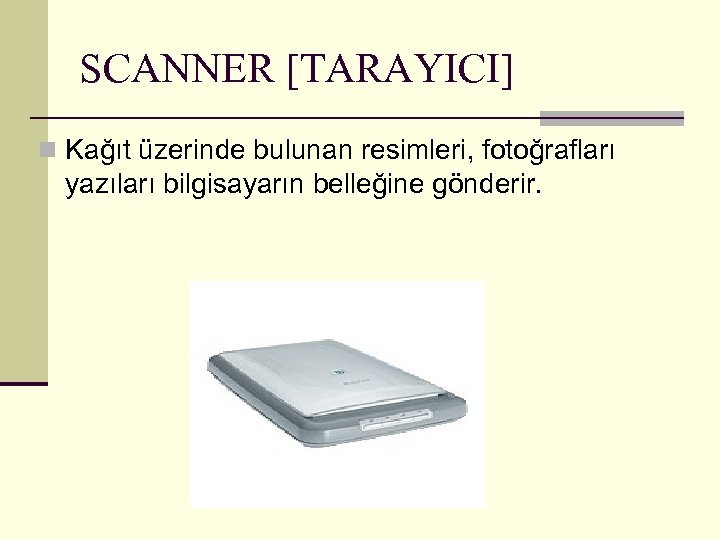 SCANNER [TARAYICI]

Kağıt üzerinde bulunan resimleri, fotoğrafları yazıları bilgisayarın belleğine gönderir.